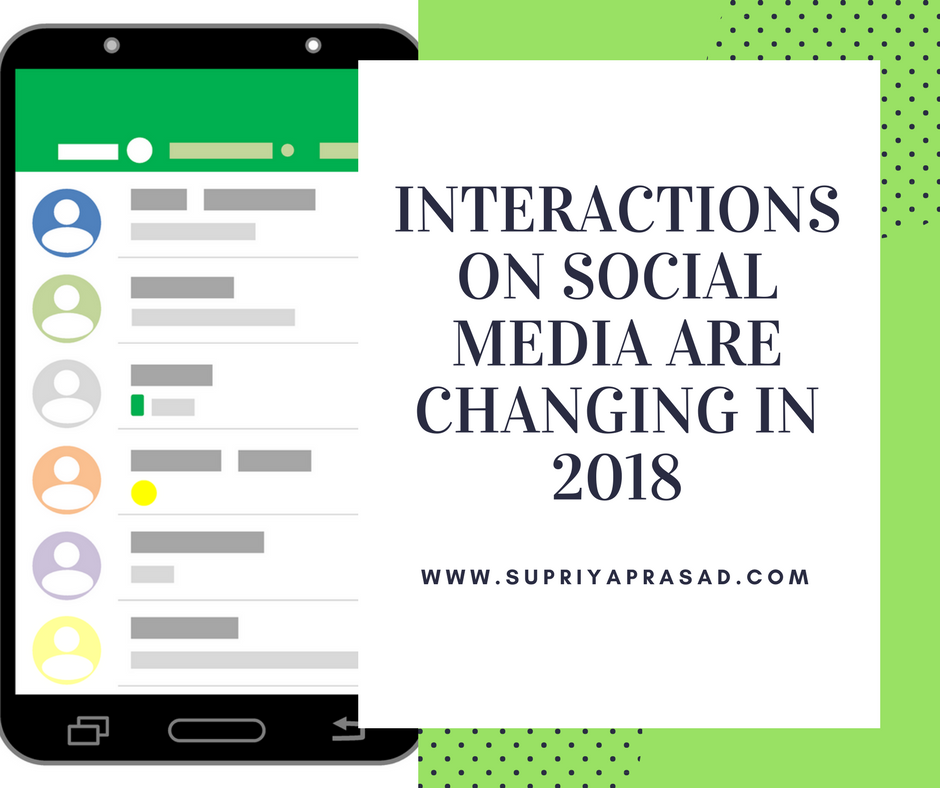 INTERACTIONS ON SOCIAL MEDIA ARE CHANGING IN 2018

WWW.SUPRIYAPRASAD.COM